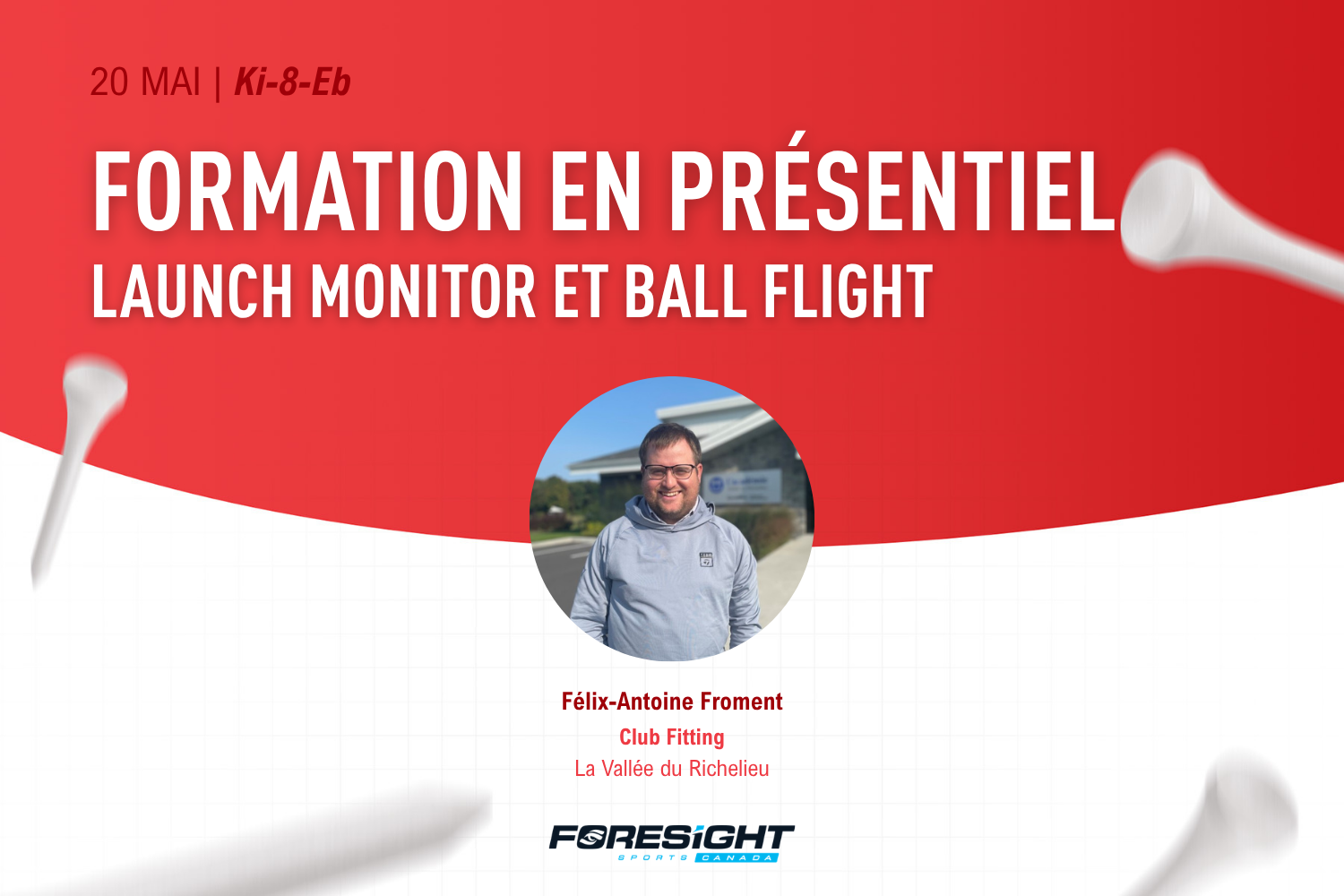 20 MAI | Ki-8-Eb

FORMATION EN PRÉSENTIEL
LAUNCH MONITOR ET BALL FLIGHT

Félix-Antoine Froment
Club Fitting
La Vallée du Richelieu

FORESIGHT
SPORTS CANADA